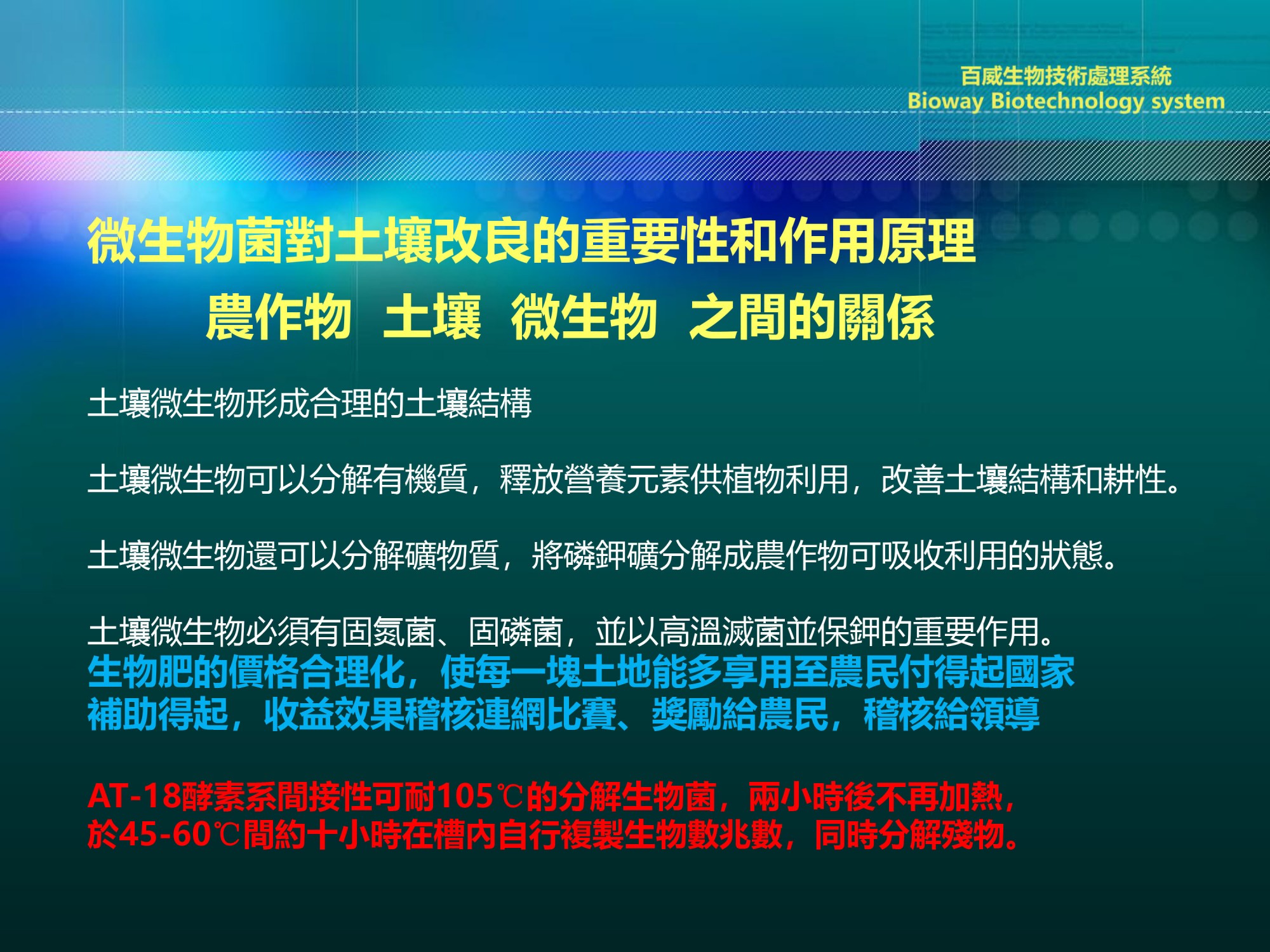 百威生物技術處理系統
Bioway Biotechnology system

微生物菌對土壤改良的重要性和作用原理
農作物 土壤 微生物 之間的關係

土壤微生物形成合理的土壤結構

土壤微生物可以分解有機質，釋放營養元素供植物利用，改善土壤結構和耕性。

土壤微生物還可以分解礦物質，將磷鉀礦分解成農作物可吸收利用的狀態。

土壤微生物必須有固氮菌、固磷菌，並以高溫滅菌並保鉀的重要作用。
生物肥的價格合理化，使每一塊土地能多享用至農民付得起國家補助得起，收益效果稽核連網比賽、獎勵給農民，稽核給領導

AT-18酵素系間接性可耐105℃的分解生物菌，兩小時後不再加熱，於45-60℃間約十小時在槽內自行複製生物數兆數，同時分解殘物。